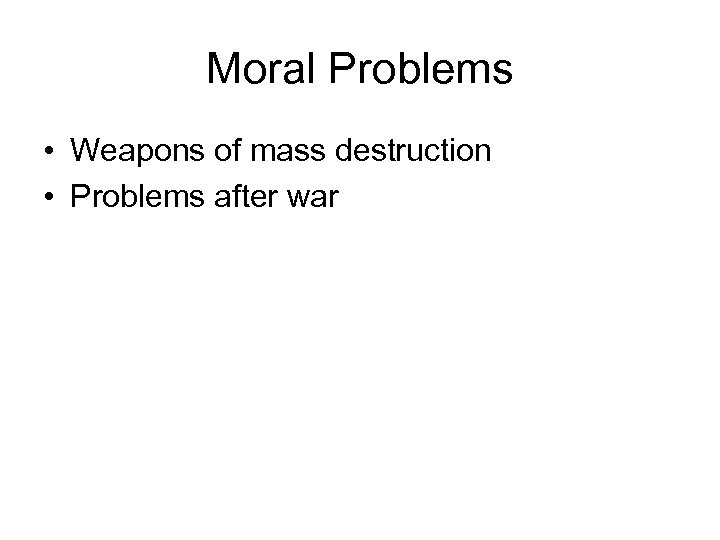 Moral Problems

• Weapons of mass destruction
• Problems after war